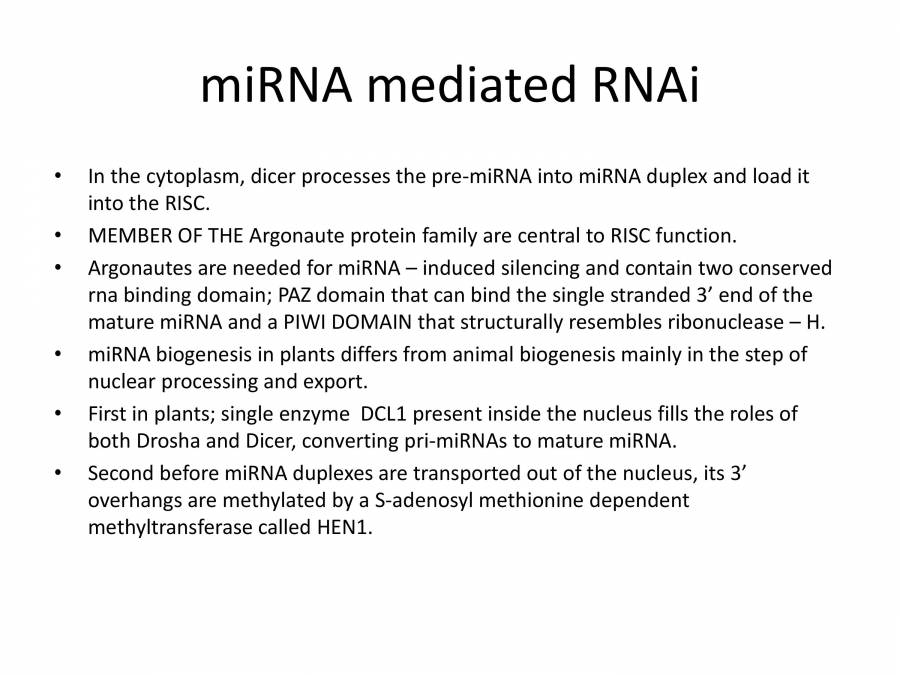 miRNA mediated RNAi

• In the cytoplasm, dicer processes the pre-miRNA into miRNA duplex and load it into the RISC.
• MEMBER OF THE Argonaute protein family are central to RISC function.
• Argonautes are needed for miRNA – induced silencing and contain two conserved rna binding domain; PAZ domain that can bind the single stranded 3’ end of the mature miRNA and a PIWI DOMAIN that structurally resembles ribonuclease – H.
• miRNA biogenesis in plants differs from animal biogenesis mainly in the step of nuclear processing and export.
• First in plants; single enzyme DCL1 present inside the nucleus fills the roles of both Drosha and Dicer, converting pri-miRNAs to mature miRNA.
• Second before miRNA duplexes are transported out of the nucleus, its 3’ overhangs are methylated by a S-adenosyl methionine dependent methyltransferase called HEN1.